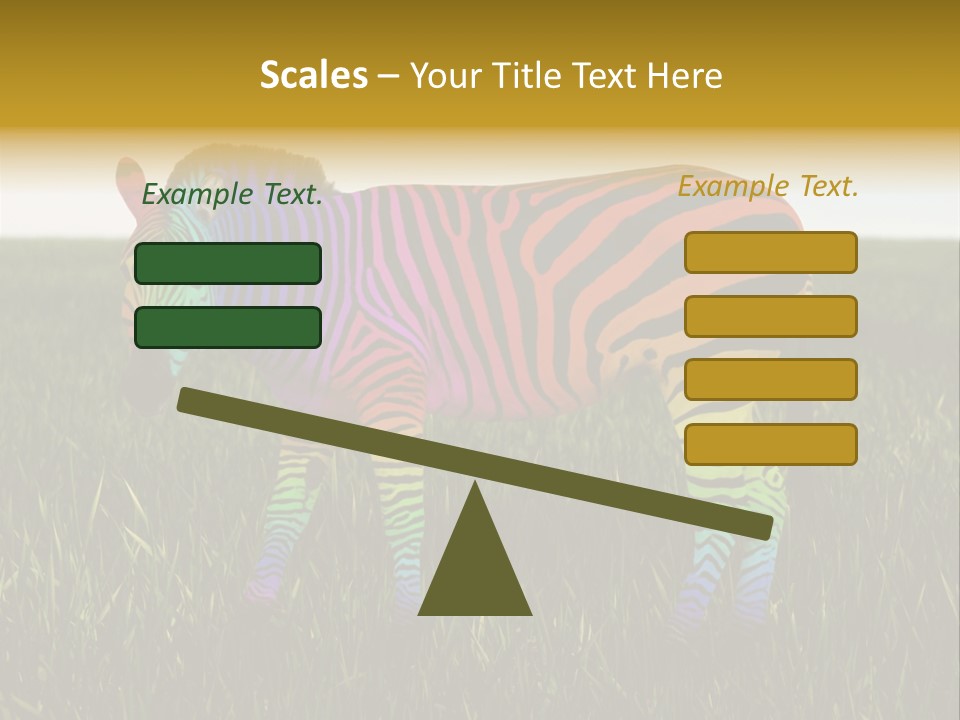 Scales – Your Title Text Here

Example Text.

Example Text.